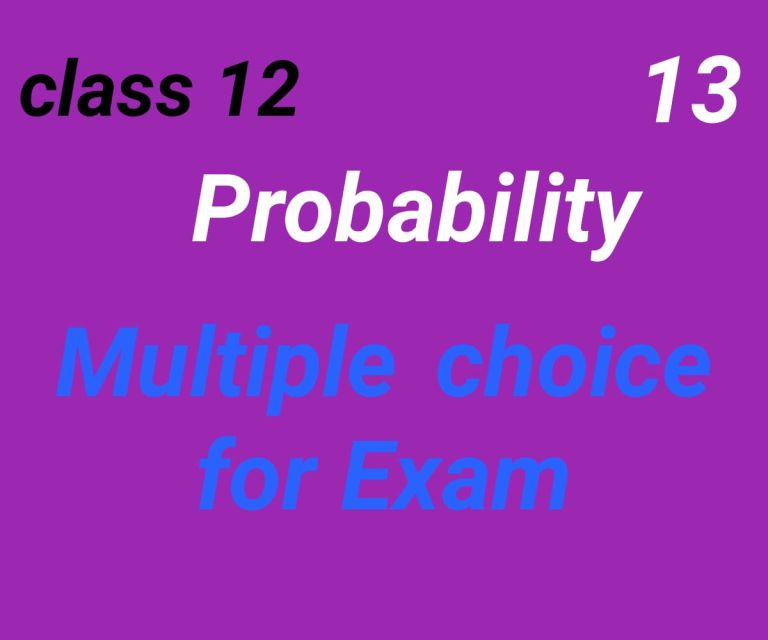 class 12 13

Probability

Multiple choice for Exam